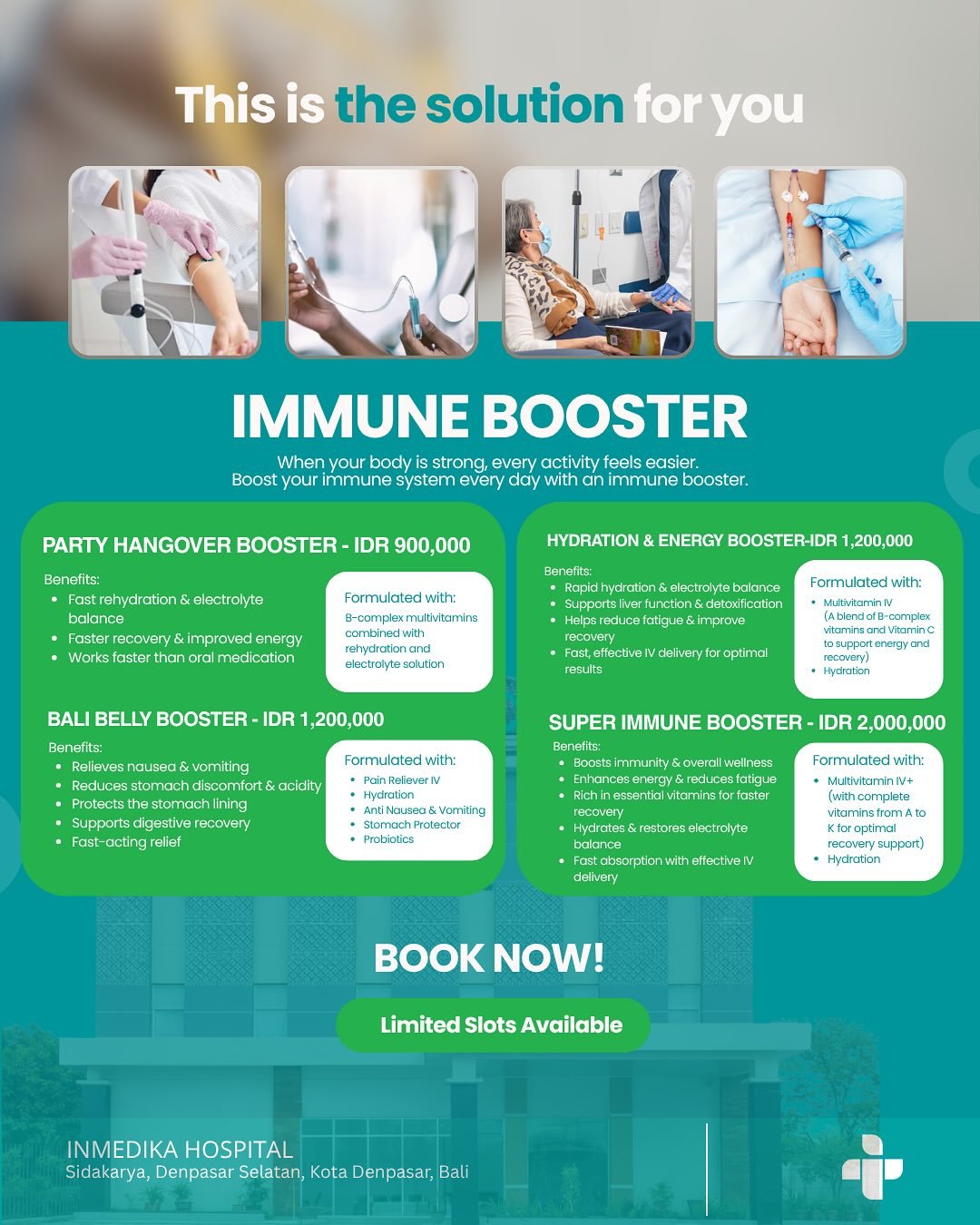 This is the solution for you

IMMUNE BOOSTER

When your body is strong, every activity feels easier.
Boost your immune system every day with an immune booster.

PARTY HANGOVER BOOSTER - IDR 900,000

Benefits:
- Fast rehydration & electrolyte balance
- Faster recovery & improved energy
- Works faster than oral medication

Formulated with:
B-complex multivitamins combined with rehydration and electrolyte solution

BALI BELLY BOOSTER - IDR 1,200,000

Benefits:
- Relieves nausea & vomiting
- Reduces stomach discomfort & acidity
- Protects the stomach lining
- Supports digestive recovery
- Fast-acting relief

Formulated with:
- Pain Reliever IV
- Hydration
- Anti Nausea & Vomiting
- Stomach Protector
- Probiotics

HYDRATION & ENERGY BOOSTER-IDR 1,200,000

Benefits:
- Rapid hydration & electrolyte balance
- Supports liver function & detoxification
- Helps reduce fatigue & improve recovery
- Fast, effective IV delivery for optimal results

Formulated with:
- Multivitamin IV (A blend of B-complex vitamins and Vitamin C to support energy and recovery)
- Hydration

SUPER IMMUNE BOOSTER - IDR 2,000,000

Benefits:
- Boosts immunity & overall wellness
- Enhances energy & reduces fatigue
- Rich in essential vitamins for faster recovery
- Hydrates & restores electrolyte balance
- Fast absorption with effective IV delivery

Formulated with:
- Multivitamin IV+ (with complete vitamins from A to K for optimal recovery support)
- Hydration

BOOK NOW!

Limited Slots Available

INMEDIKA HOSPITAL
Sidakarya, Denpasar Selatan, Kota Denpasar, Bali